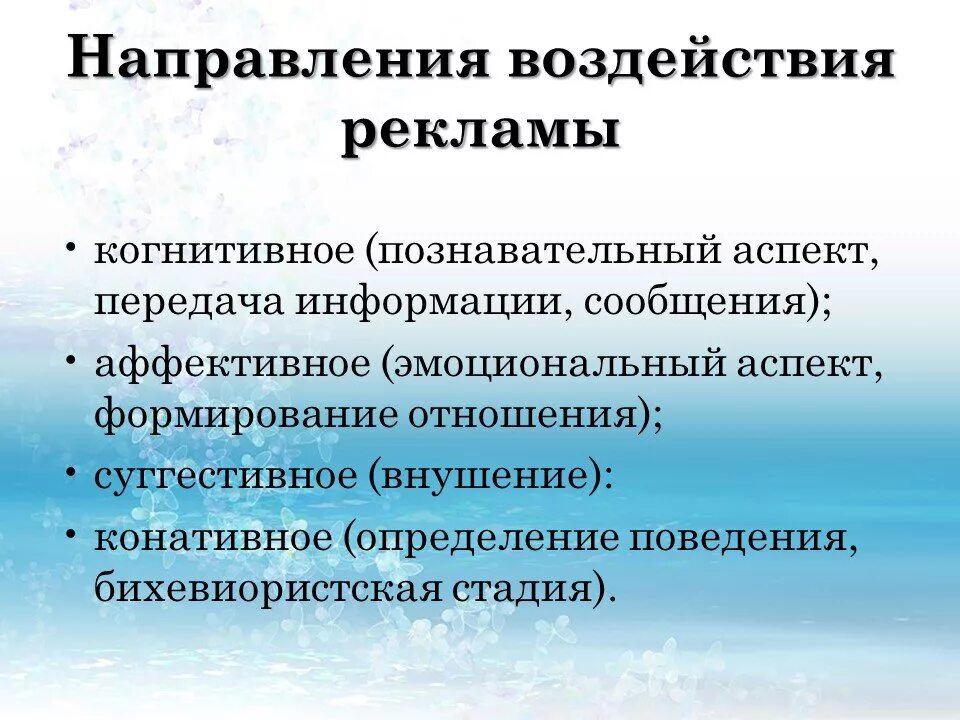 Направления воздействия рекламы

• когнитивное (познавательный аспект, передача информации, сообщения);
• аффективное (эмоциональный аспект, формирование отношения);
• суггестивное (внушение):
• конативное (определение поведения, бихевиористская стадия).